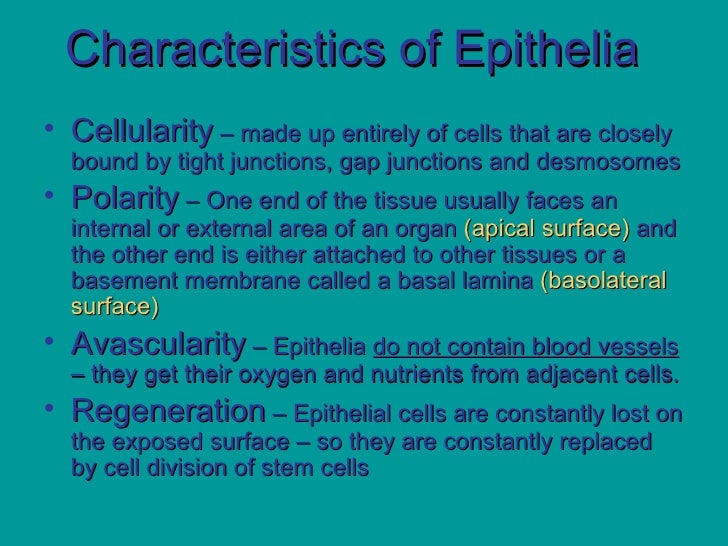 Characteristics of Epithelia

• Cellularity – made up entirely of cells that are closely bound by tight junctions, gap junctions and desmosomes

• Polarity – One end of the tissue usually faces an internal or external area of an organ (apical surface) and the other end is either attached to other tissues or a basement membrane called a basal lamina (basolateral surface)

• Avascularity – Epithelia do not contain blood vessels – they get their oxygen and nutrients from adjacent cells.

• Regeneration – Epithelial cells are constantly lost on the exposed surface – so they are constantly replaced by cell division of stem cells